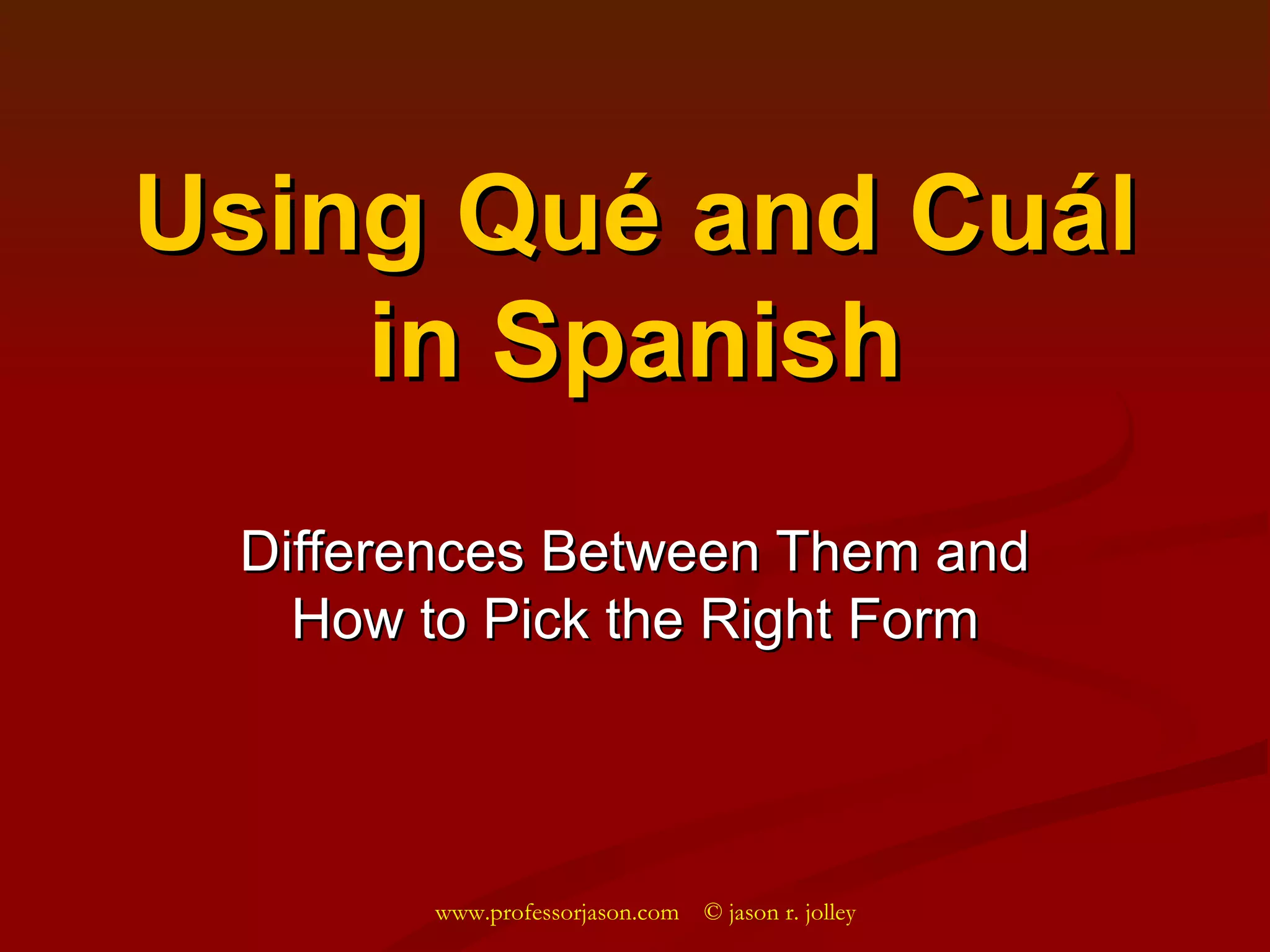 Using Qué and Cuál in Spanish

Differences Between Them and How to Pick the Right Form

www.professorjason.com © jason r. jolley